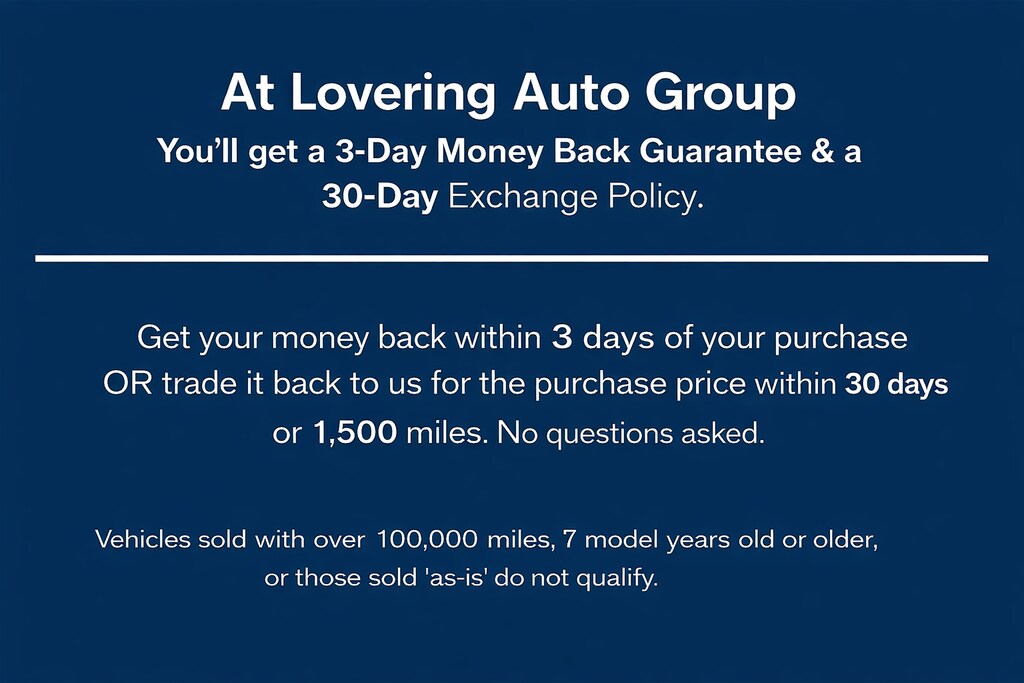 At Lovering Auto Group

You'll get a 3-Day Money Back Guarantee & a 30-Day Exchange Policy.

Get your money back within 3 days of your purchase OR trade it back to us for the purchase price within 30 days or 1,500 miles. No questions asked.

Vehicles sold with over 100,000 miles, 7 model years old or older, or those sold 'as-is' do not qualify.